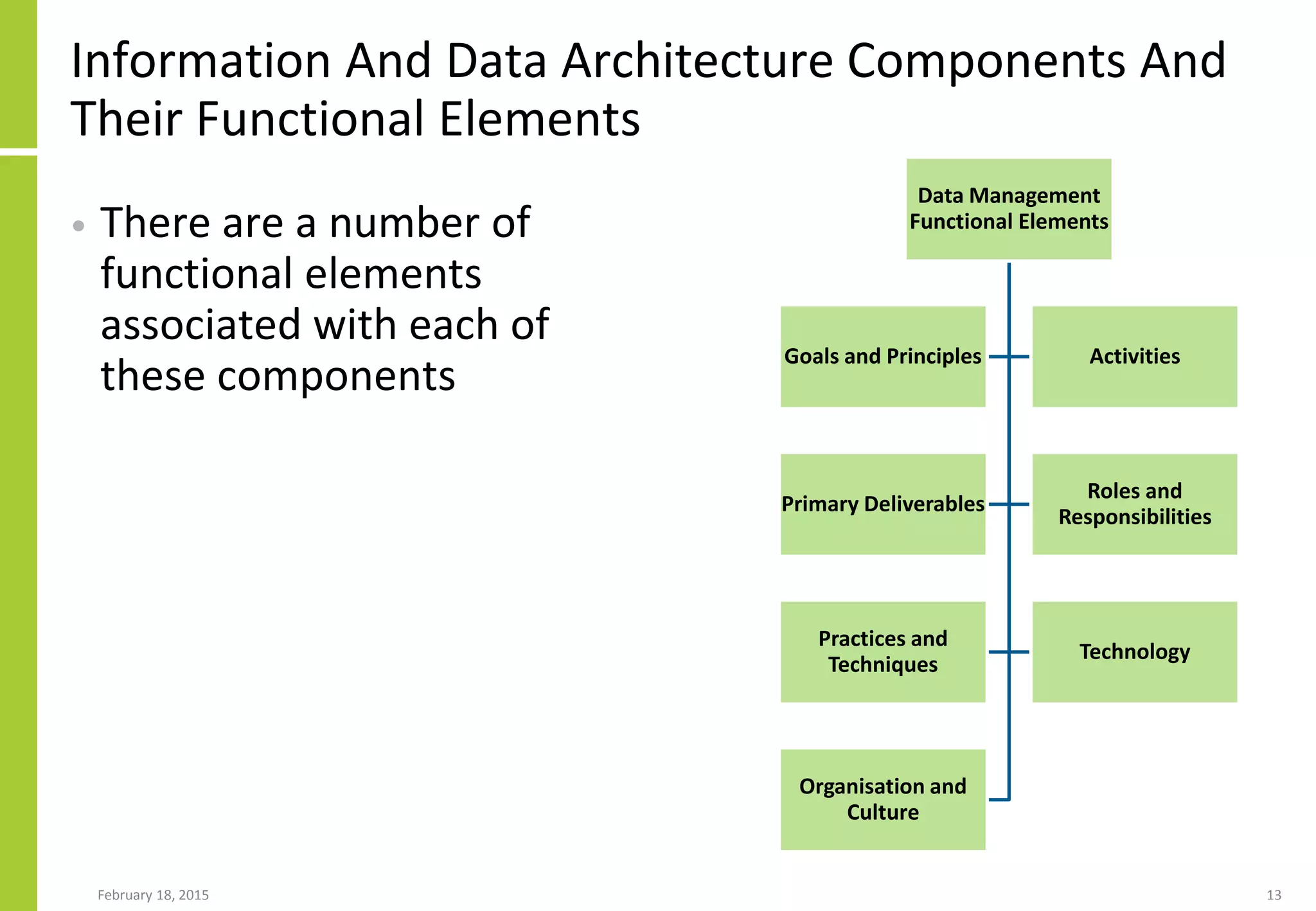 Information And Data Architecture Components And Their Functional Elements

• There are a number of functional elements associated with each of these components

Data Management Functional Elements

Goals and Principles

Activities

Primary Deliverables

Roles and Responsibilities

Practices and Techniques

Technology

Organisation and Culture

February 18, 2015

13